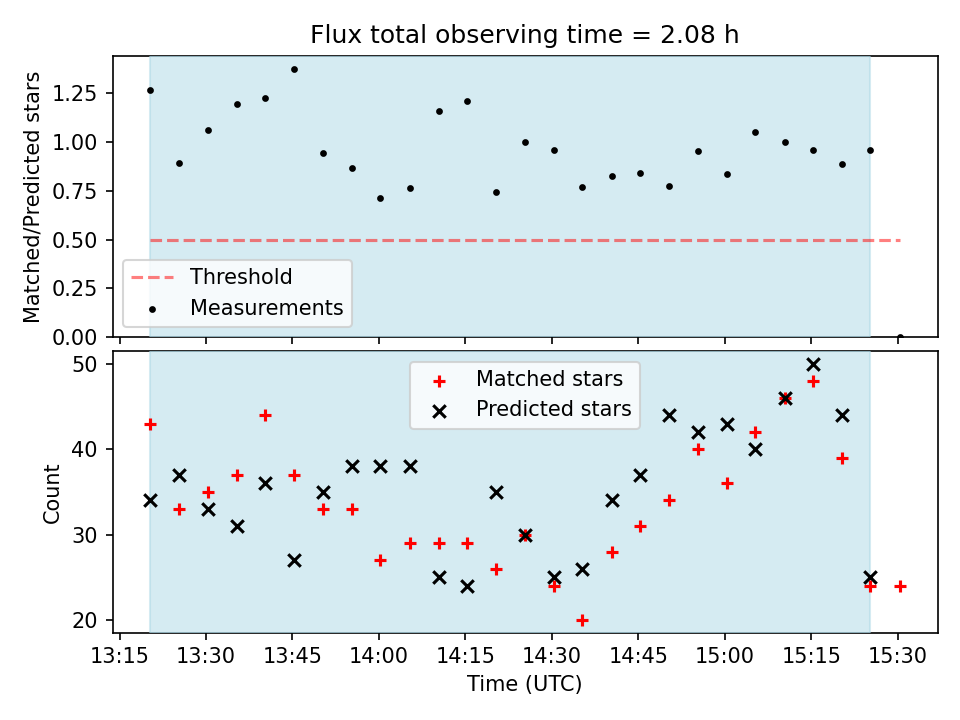 Flux total observing time = 2.08 h

Matched/Predicted stars

1.25
1.00
0.75
0.50
0.25
0.00

Threshold
Measurements

Count

50
40
30
20

Matched stars
Predicted stars

13:15 13:30 13:45 14:00 14:15 14:30 14:45 15:00 15:15 15:30

Time (UTC)